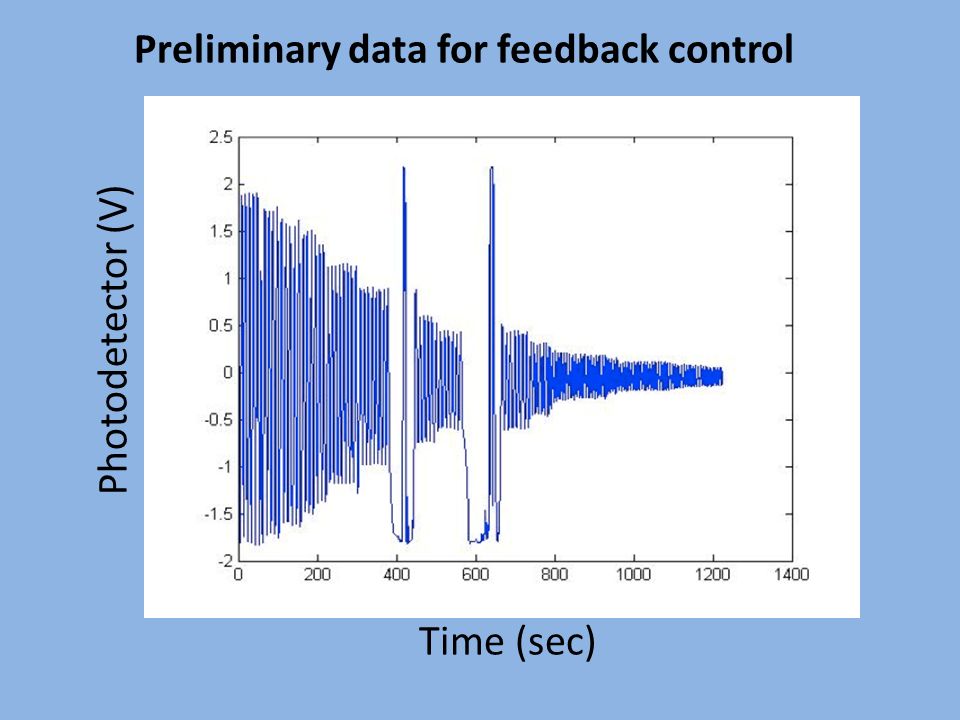 Preliminary data for feedback control

Photodetector (V)

2.5
2
1.5
1
0.5
0
-0.5
-1
-1.5
-2

0 200 400 600 800 1000 1200 1400

Time (sec)